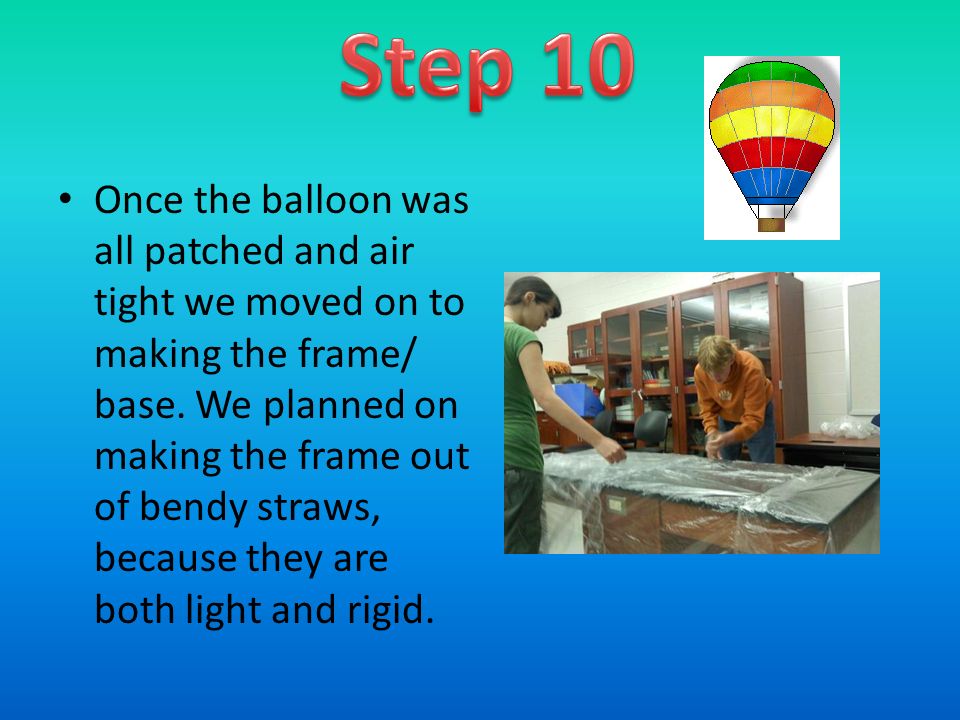 Step 10

• Once the balloon was all patched and air tight we moved on to making the frame/ base. We planned on making the frame out of bendy straws, because they are both light and rigid.